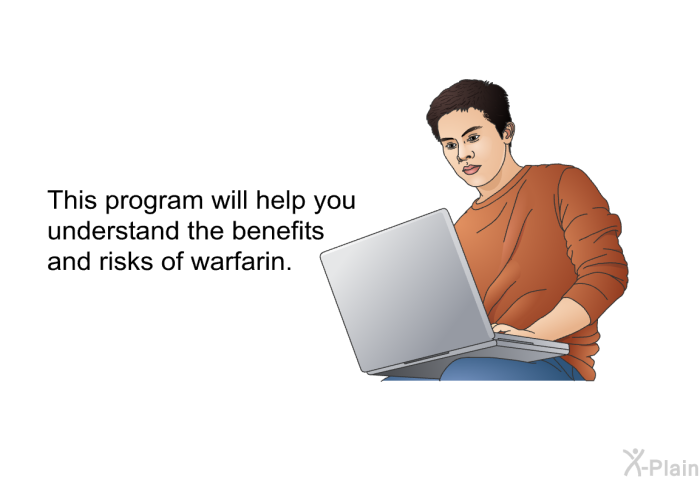 This program will help you understand the benefits and risks of warfarin.

X-Plain